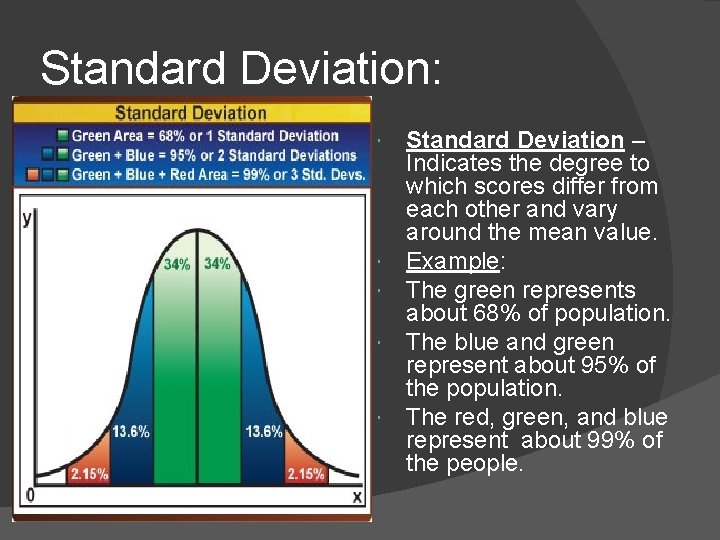 Standard Deviation:

Standard Deviation

Green Area = 68% or 1 Standard Deviation

Green + Blue = 95% or 2 Standard Deviations

Green + Blue + Red Area = 99% or 3 Std. Devs.

y

34% 34%

13.6% 13.6%

2.15% 2.15%

0

x

Standard Deviation – Indicates the degree to which scores differ from each other and vary around the mean value.

Example:

The green represents about 68% of population.

The blue and green represent about 95% of the population.

The red, green, and blue represent about 99% of the people.